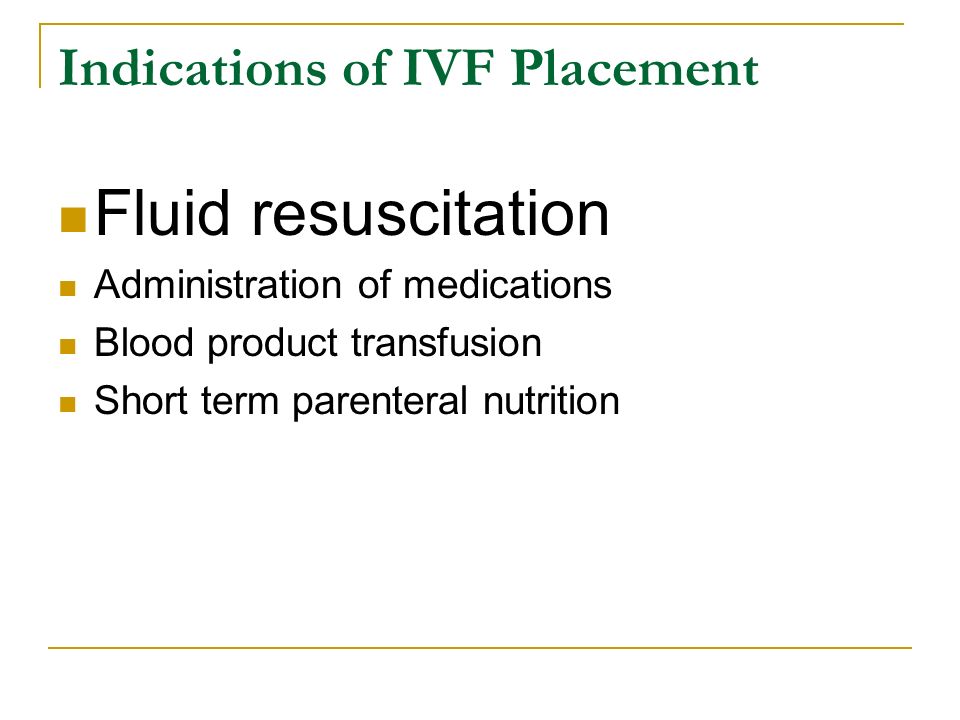 Indications of IVF Placement

- Fluid resuscitation
- Administration of medications
- Blood product transfusion
- Short term parenteral nutrition